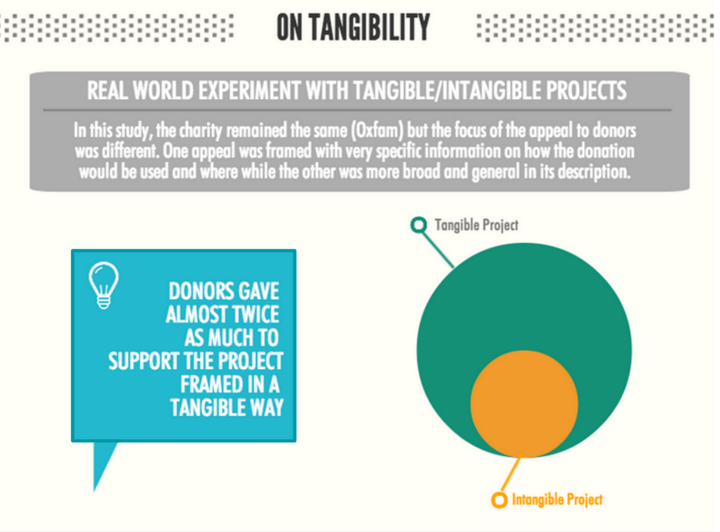 ON TANGIBILITY

REAL WORLD EXPERIMENT WITH TANGIBLE/INTANGIBLE PROJECTS

In this study, the charity remained the same (Oxfam) but the focus of the appeal to donors was different. One appeal was framed with very specific information on how the donation would be used and where while the other was more broad and general in its description.

DONORS GAVE ALMOST TWICE AS MUCH TO SUPPORT THE PROJECT FRAMED IN A TANGIBLE WAY

Tangible Project

Intangible Project